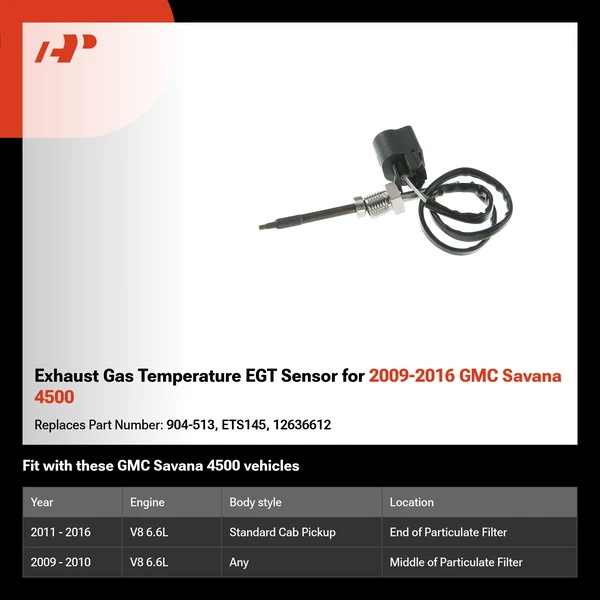 Exhaust Gas Temperature EGT Sensor for 2009-2016 GMC Savana 4500

Replaces Part Number: 904-513, ETS145, 12636612

Fit with these GMC Savana 4500 vehicles

| Year | Engine | Body style | Location |
|---|---|---|---|
| 2011 - 2016 | V8 6.6L | Standard Cab Pickup | End of Particulate Filter |
| 2009 - 2010 | V8 6.6L | Any | Middle of Particulate Filter |